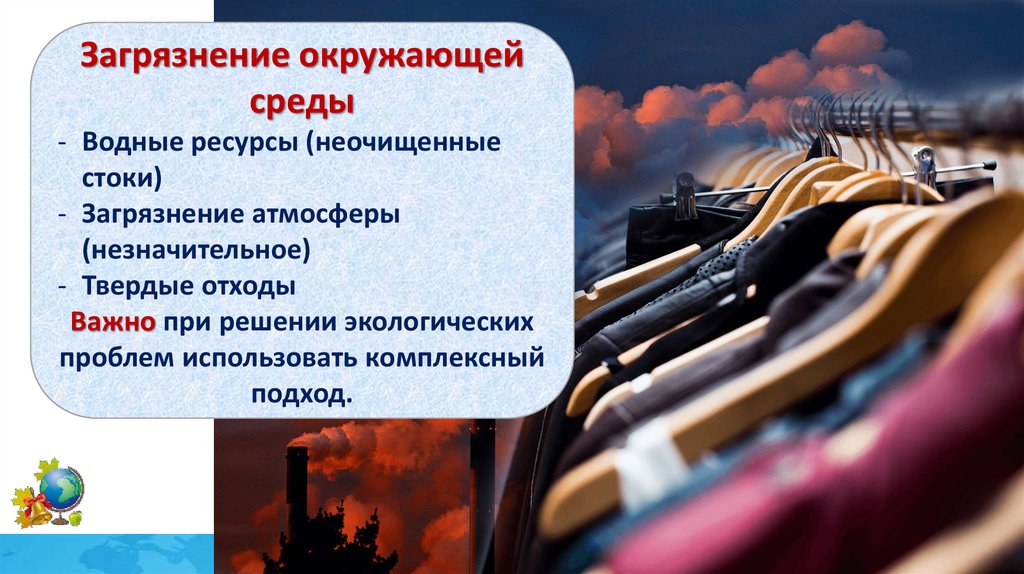 Загрязнение окружающей среды

- Водные ресурсы (неочищенные стоки)
- Загрязнение атмосферы (незначительное)
- Твердые отходы

Важно при решении экологических проблем использовать комплексный подход.